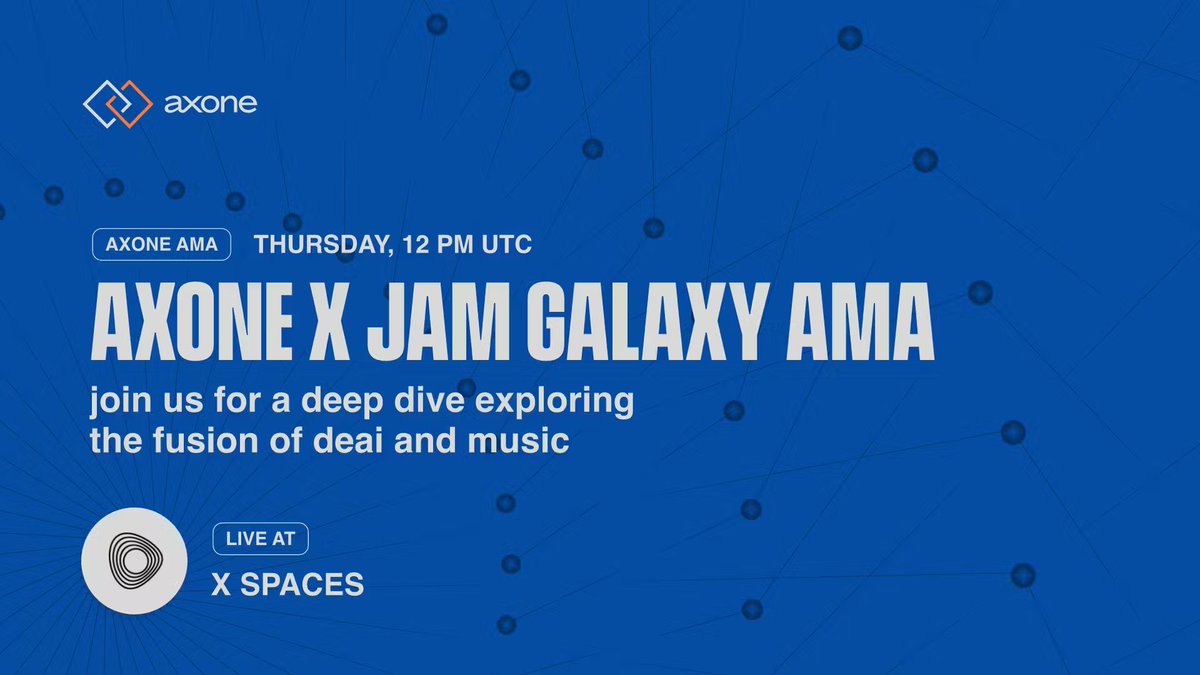 axone

AXONE AMA THURSDAY, 12 PM UTC

AXONE X JAM GALAXY AMA

join us for a deep dive exploring the fusion of deai and music

LIVE AT

X SPACES